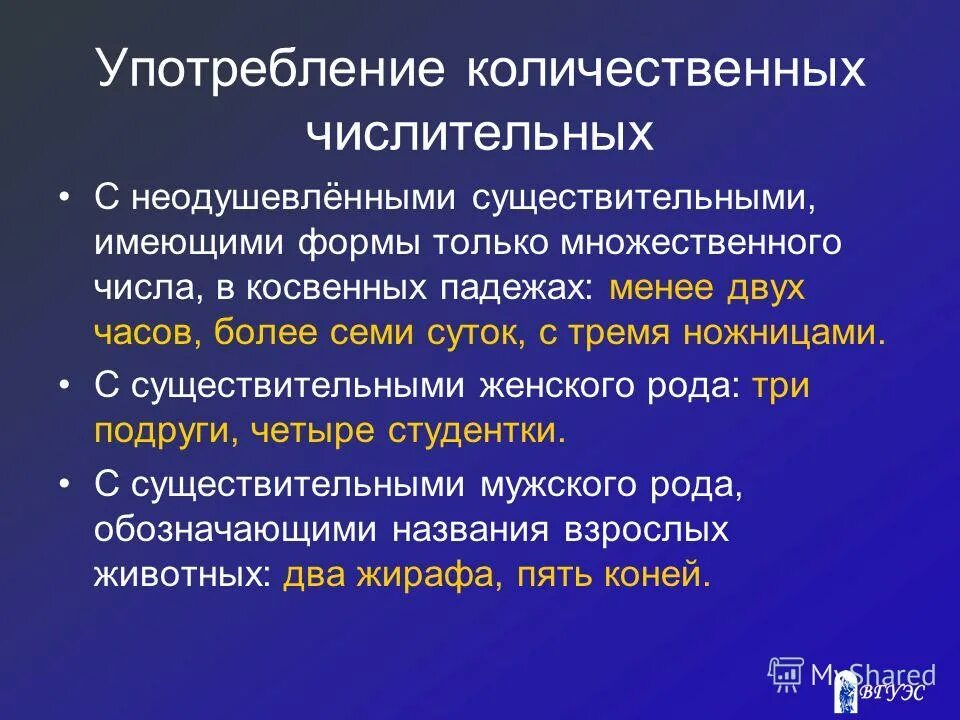 Употребление количественных числительных

• С неодушевлёнными существительными, имеющими формы только множественного числа, в косвенных падежах: менее двух часов, более семи суток, с тремя ножницами.

• С существительными женского рода: три подруги, четыре студентки.

• С существительными мужского рода, обозначающими названия взрослых животных: два жирафа, пять коней.

MyShared

ВГУЭС